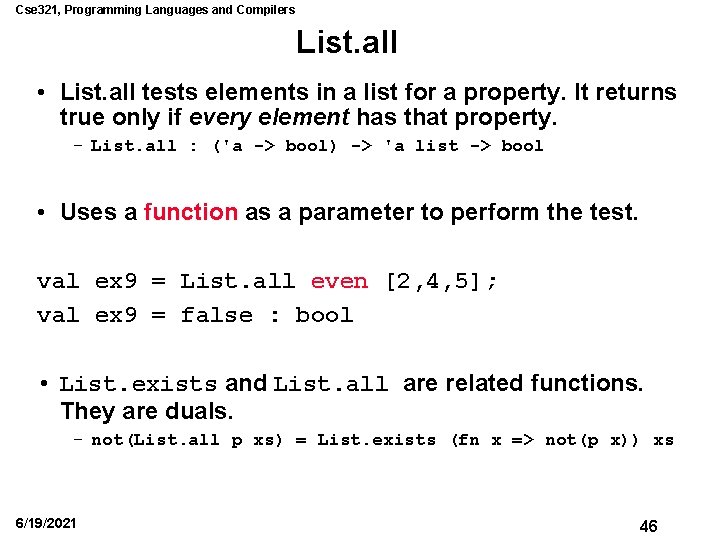 Cse321, Programming Languages and Compilers

List.all

• List.all tests elements in a list for a property. It returns true only if every element has that property.
– List.all : ('a -> bool) -> 'a list -> bool

• Uses a function as a parameter to perform the test.

val ex9 = List.all even [2,4,5];
val ex9 = false : bool

• List.exists and List.all are related functions. They are duals.
– not(List.all p xs) = List.exists (fn x => not(p x)) xs

6/19/2021

46